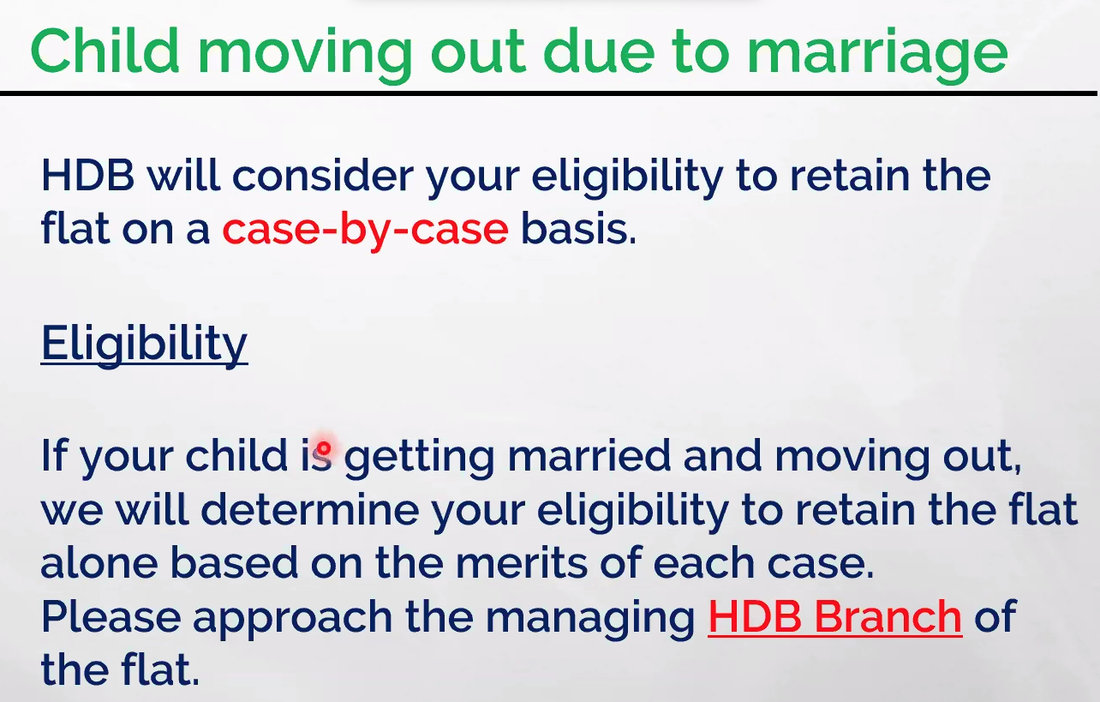 Child moving out due to marriage

HDB will consider your eligibility to retain the flat on a case-by-case basis.

Eligibility

If your child is getting married and moving out, we will determine your eligibility to retain the flat alone based on the merits of each case.
Please approach the managing HDB Branch of the flat.